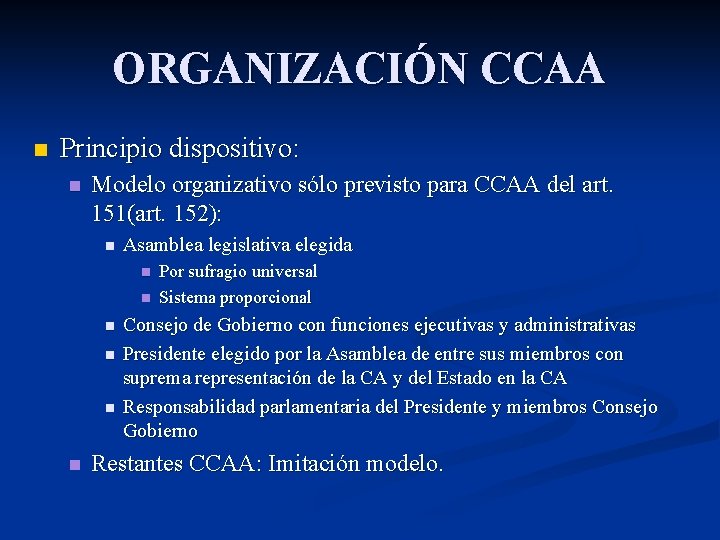 ORGANIZACIÓN CCAA

Principio dispositivo:

Modelo organizativo sólo previsto para CCAA del art. 151(art. 152):

Asamblea legislativa elegida

Por sufragio universal

Sistema proporcional

Consejo de Gobierno con funciones ejecutivas y administrativas

Presidente elegido por la Asamblea de entre sus miembros con suprema representación de la CA y del Estado en la CA

Responsabilidad parlamentaria del Presidente y miembros Consejo Gobierno

Restantes CCAA: Imitación modelo.